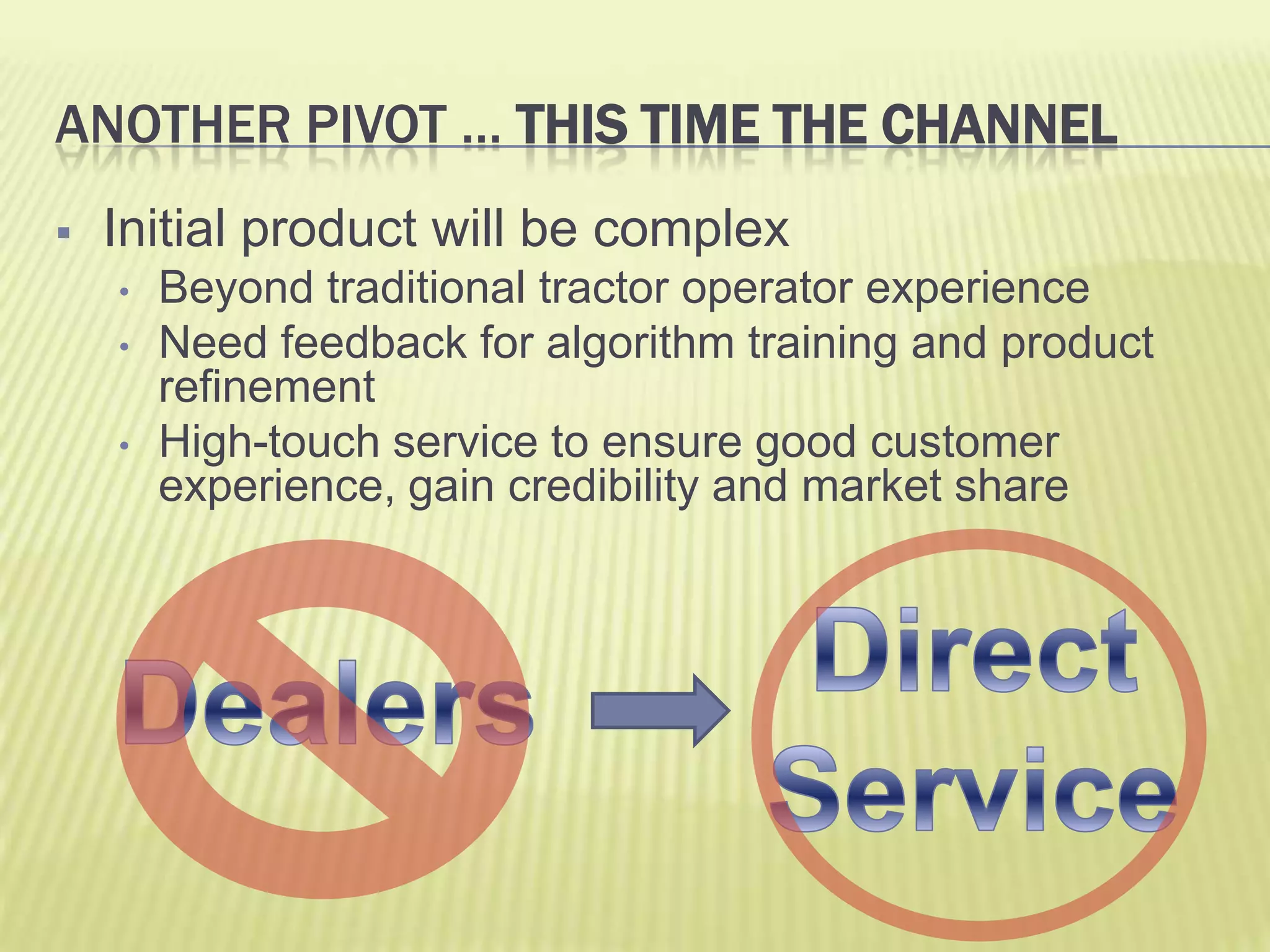 ANOTHER PIVOT … THIS TIME THE CHANNEL

▪ Initial product will be complex
• Beyond traditional tractor operator experience
• Need feedback for algorithm training and product refinement
• High-touch service to ensure good customer experience, gain credibility and market share

Dealers

Direct Service